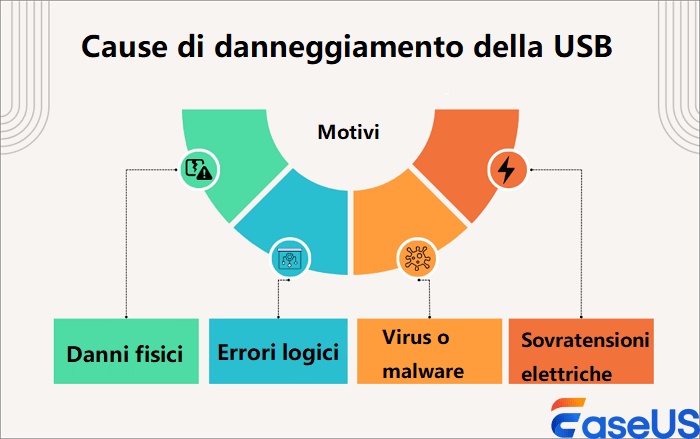 Cause di danneggiamento della USB

Motivi

Danni fisici

Errori logici

Virus o malware

Sovratensioni elettriche

EaseUS